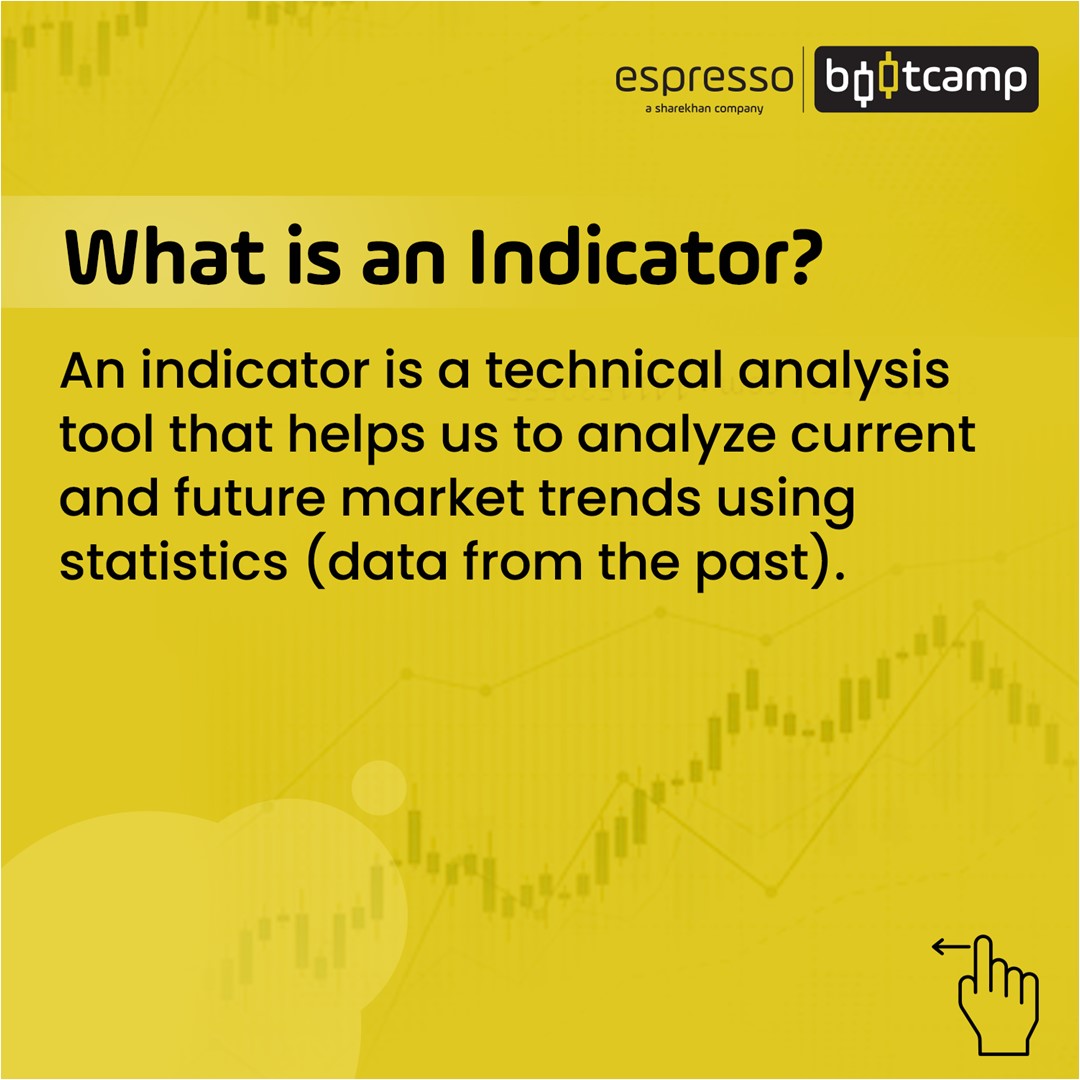 espresso
a sharekhan company

bootcamp

What is an Indicator?

An indicator is a technical analysis tool that helps us to analyze current and future market trends using statistics (data from the past).